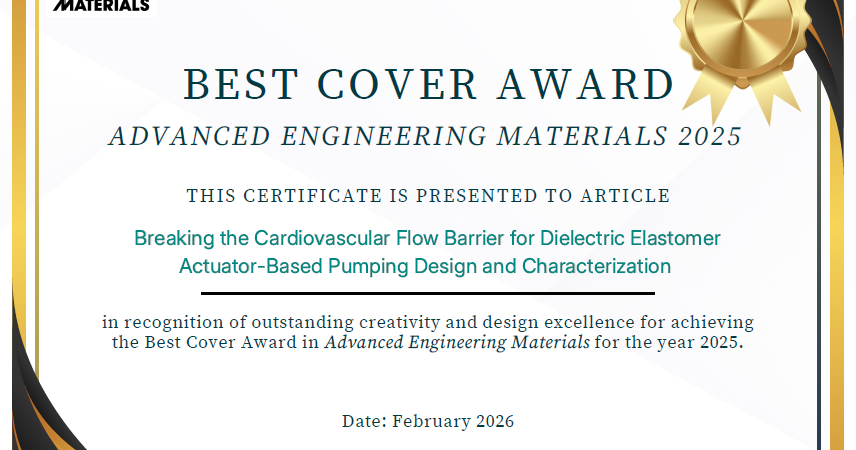 MATERIALS

BEST COVER AWARD

ADVANCED ENGINEERING MATERIALS 2025

THIS CERTIFICATE IS PRESENTED TO ARTICLE

Breaking the Cardiovascular Flow Barrier for Dielectric Elastomer Actuator-Based Pumping Design and Characterization

in recognition of outstanding creativity and design excellence for achieving the Best Cover Award in Advanced Engineering Materials for the year 2025.

Date: February 2026